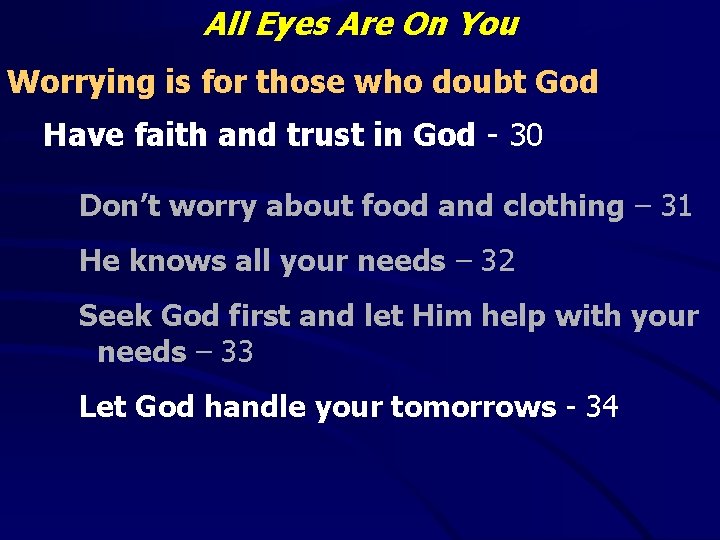 All Eyes Are On You

Worrying is for those who doubt God

Have faith and trust in God - 30

Don’t worry about food and clothing – 31

He knows all your needs – 32

Seek God first and let Him help with your needs – 33

Let God handle your tomorrows - 34